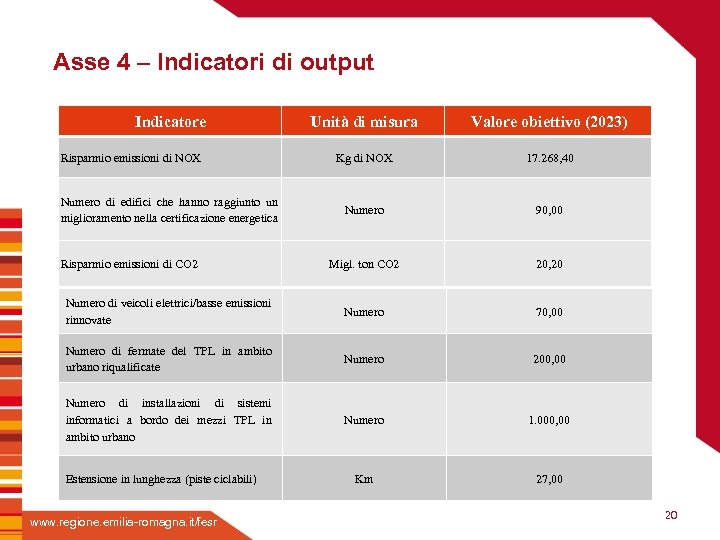 Asse 4 – Indicatori di output

| Indicatore | Unità di misura | Valore obiettivo (2023) |
|---|---|---|
| Risparmio emissioni di NOX | Kg di NOX | 17.268,40 |
| Numero di edifici che hanno raggiunto un miglioramento nella certificazione energetica | Numero | 90,00 |
| Risparmio emissioni di CO2 | Migl. ton CO2 | 20,20 |
| Numero di veicoli elettrici/basse emissioni rinnovate | Numero | 70,00 |
| Numero di fermate del TPL in ambito urbano riqualificate | Numero | 200,00 |
| Numero di installazioni di sistemi informatici a bordo dei mezzi TPL in ambito urbano | Numero | 1.000,00 |
| Estensione in lunghezza (piste ciclabili) | Km | 27,00 |

www.regione.emilia-romagna.it/fesr

20